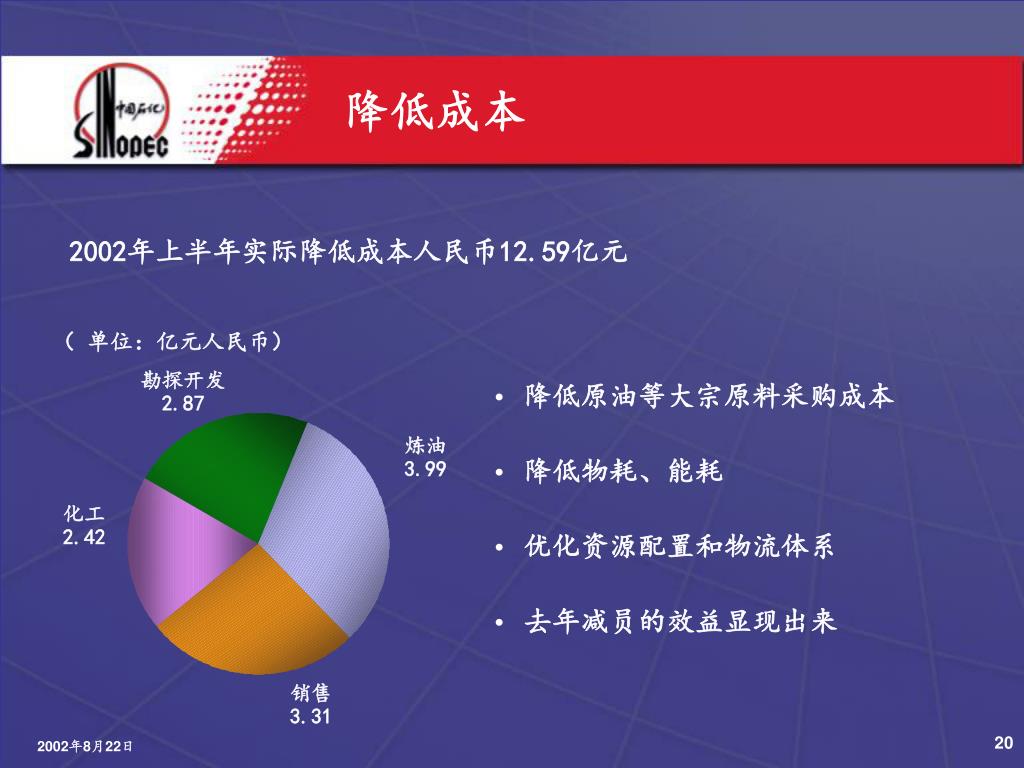 中国石化 SINOPEC

降低成本

2002年上半年实际降低成本人民币12.59亿元

（ 单位：亿元人民币）

勘探开发
2.87

炼油
3.99

化工
2.42

销售
3.31

• 降低原油等大宗原料采购成本

• 降低物耗、能耗

• 优化资源配置和物流体系

• 去年减员的效益显现出来

2002年8月22日

20